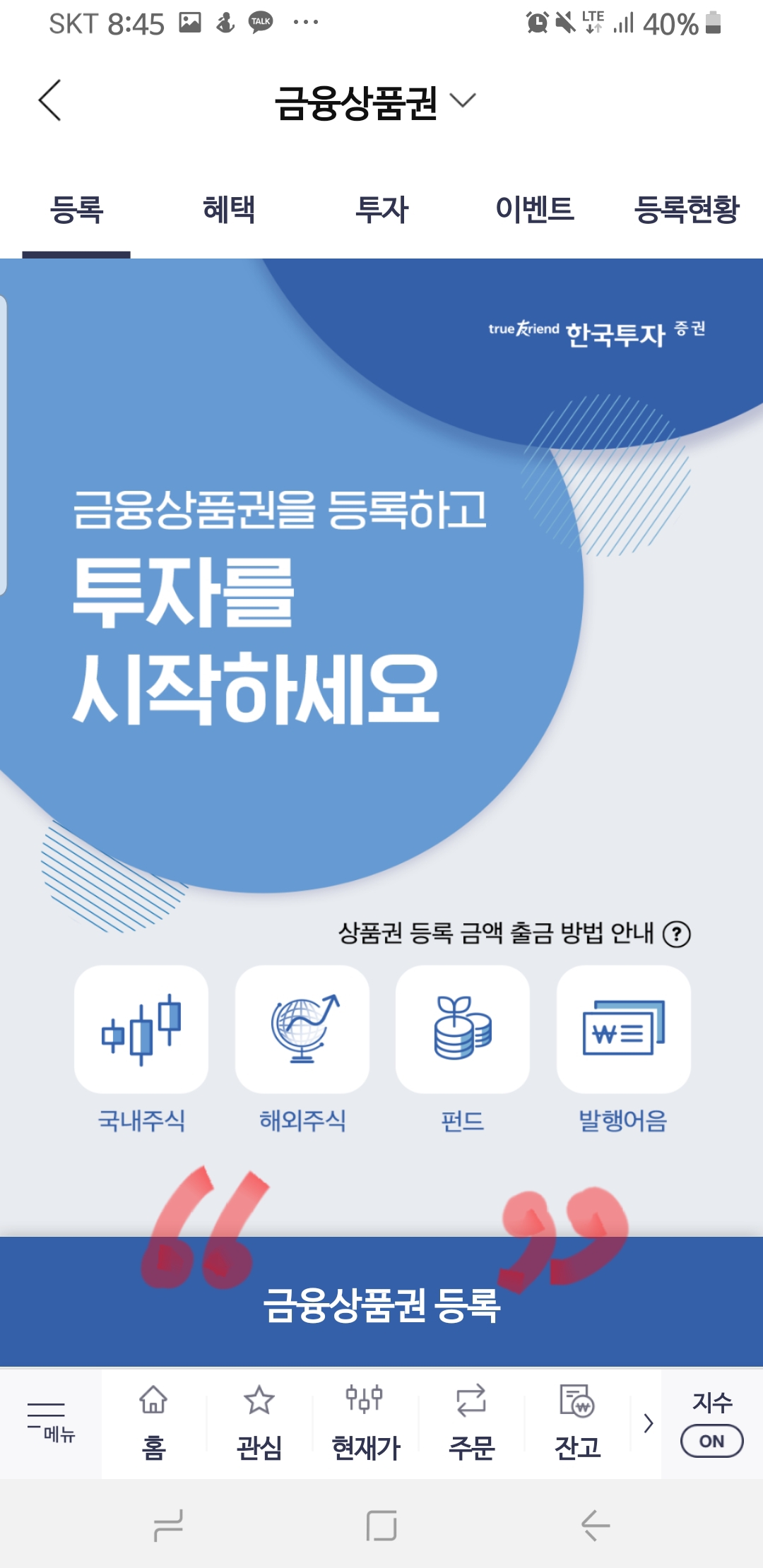 SKT 8:45 TALK ···

LTE 40%

금융상품권

등록 혜택 투자 이벤트 등록현황

true friend 한국투자 증권

금융상품권을 등록하고
투자를
시작하세요

상품권 등록 금액 출금 방법 안내 ?

₩

국내주식 해외주식 펀드 발행어음

금융상품권 등록

메뉴 홈 관심 현재가 주문 잔고 지수 ON